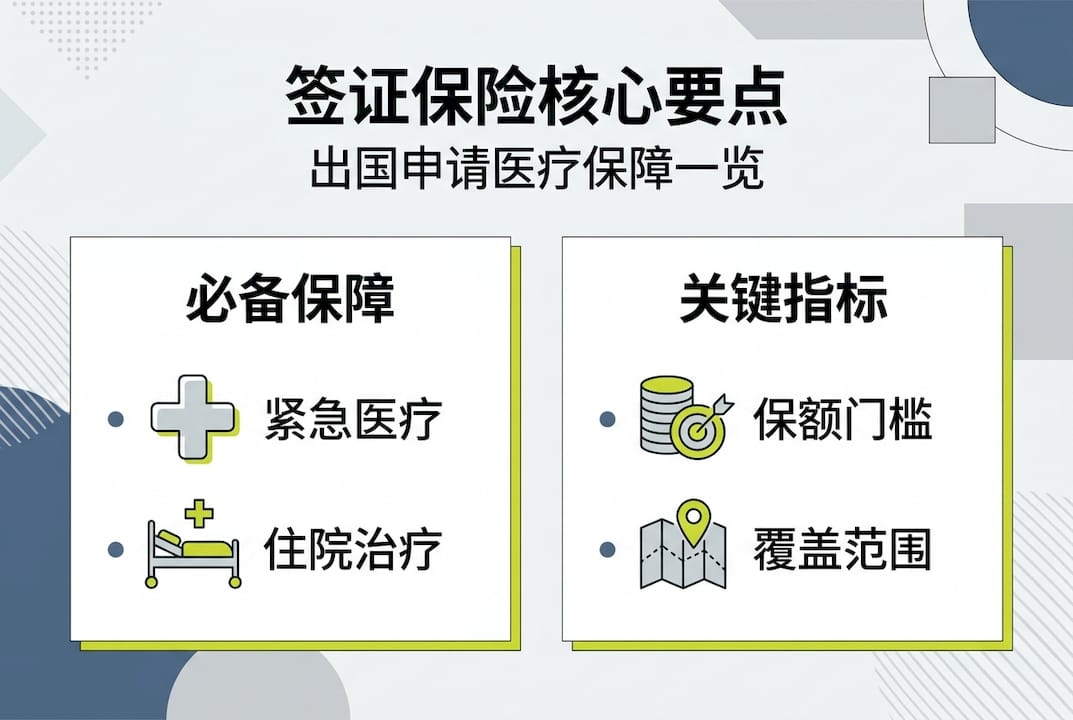 签证保险核心要点
出国申请医疗保障一览

必备保障

• 紧急医疗
• 住院治疗

关键指标

• 保额门槛
• 覆盖范围